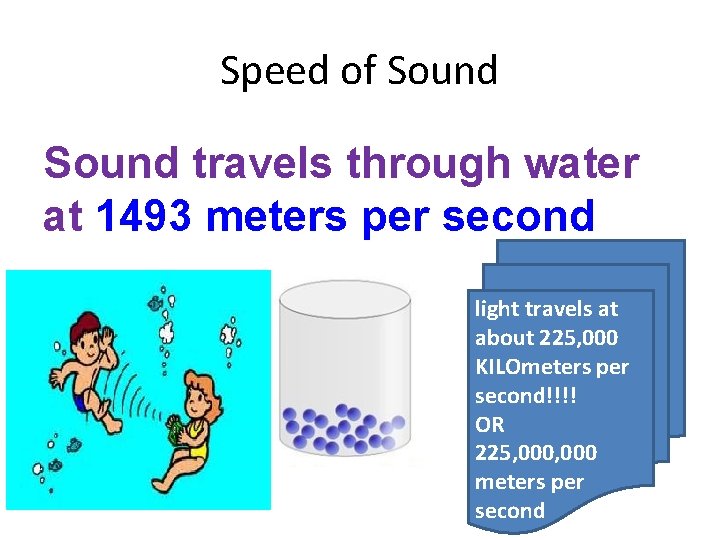 Speed of Sound

Sound travels through water at 1493 meters per second

light travels at about 225,000 KILOmeters per second!!!!
OR
225,000,000 meters per second